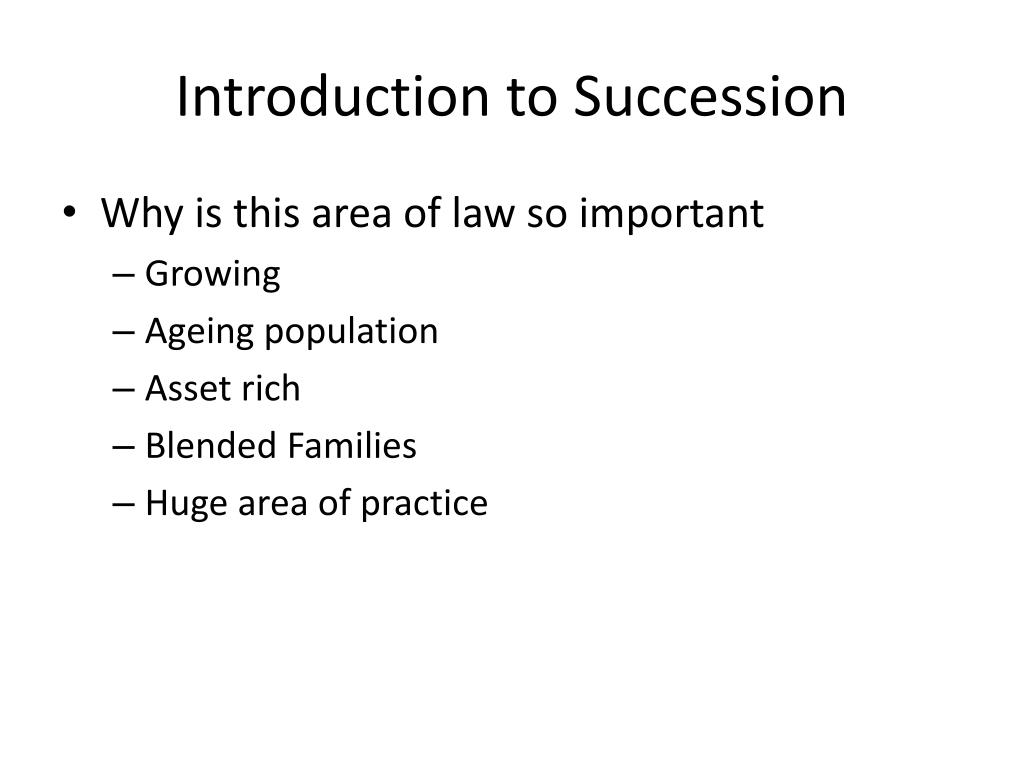 Introduction to Succession

• Why is this area of law so important
– Growing
– Ageing population
– Asset rich
– Blended Families
– Huge area of practice